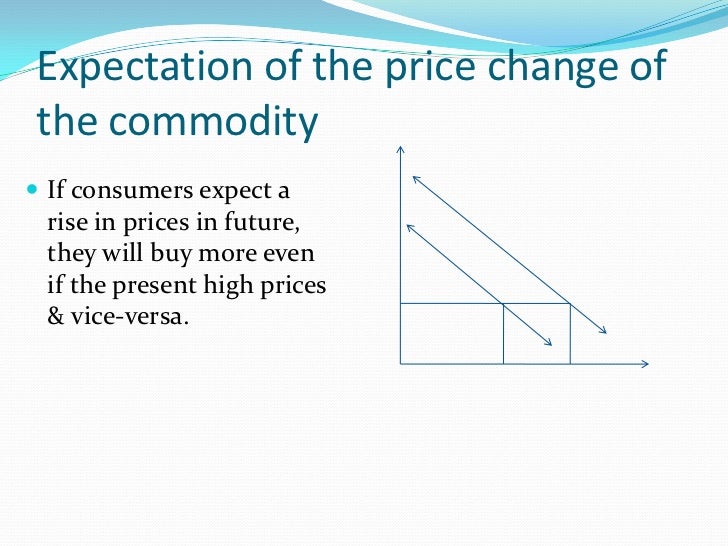 Expectation of the price change of the commodity

If consumers expect a rise in prices in future, they will buy more even if the present high prices & vice-versa.